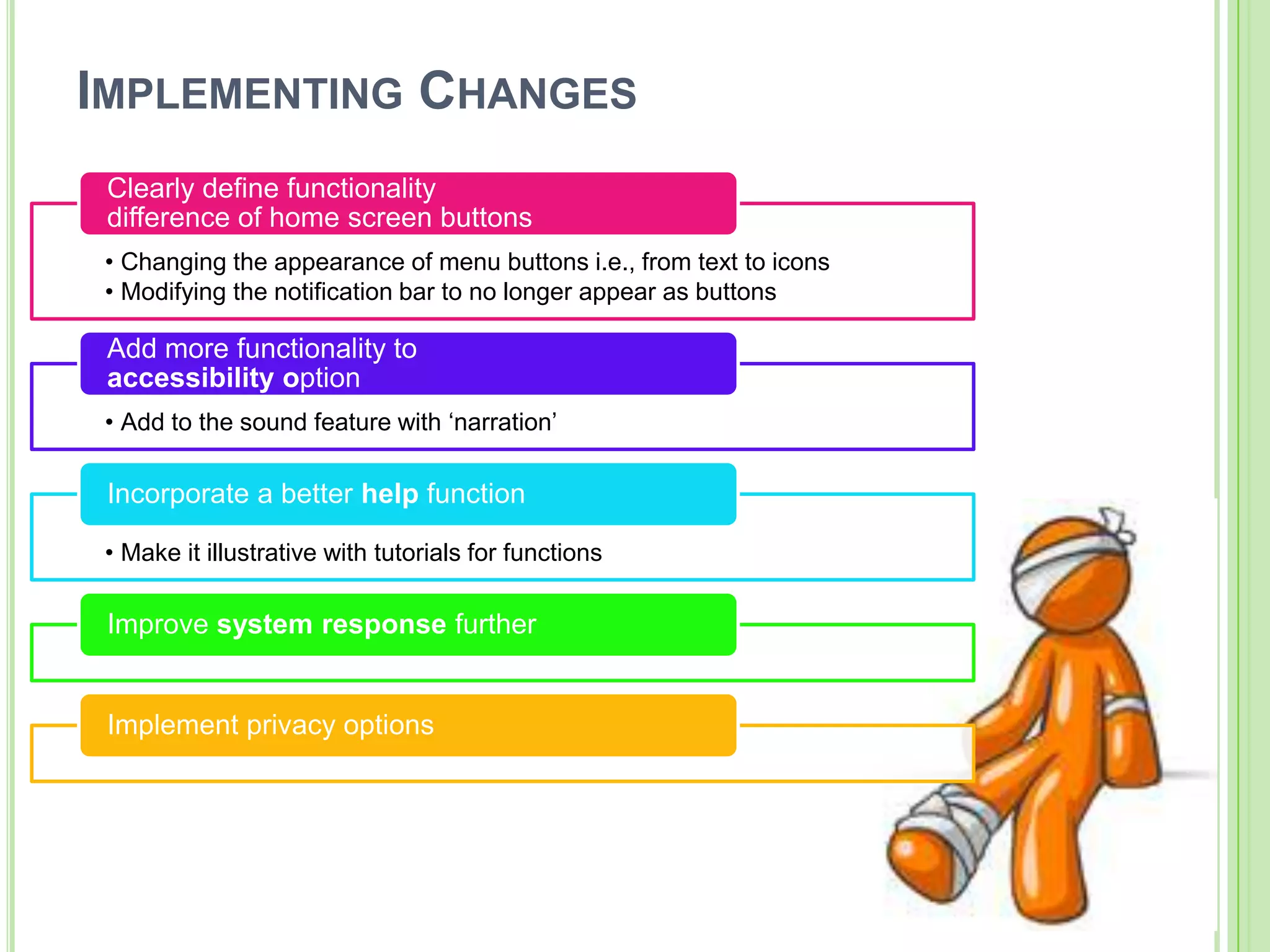 IMPLEMENTING CHANGES

Clearly define functionality difference of home screen buttons

• Changing the appearance of menu buttons i.e., from text to icons
• Modifying the notification bar to no longer appear as buttons

Add more functionality to accessibility option

• Add to the sound feature with ‘narration’

Incorporate a better help function

• Make it illustrative with tutorials for functions

Improve system response further

Implement privacy options